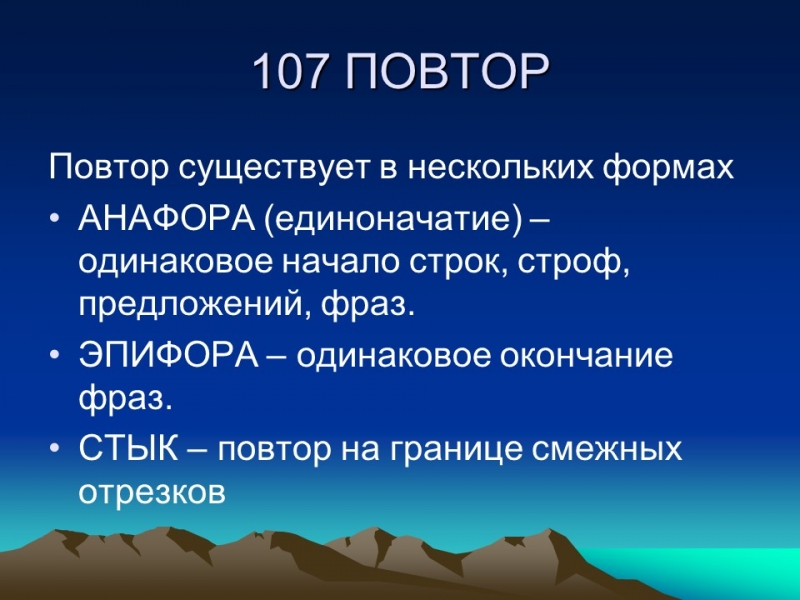 107 ПОВТОР

Повтор существует в нескольких формах

• АНАФОРА (единоначатие) – одинаковое начало строк, строф, предложений, фраз.

• ЭПИФОРА – одинаковое окончание фраз.

• СТЫК – повтор на границе смежных отрезков